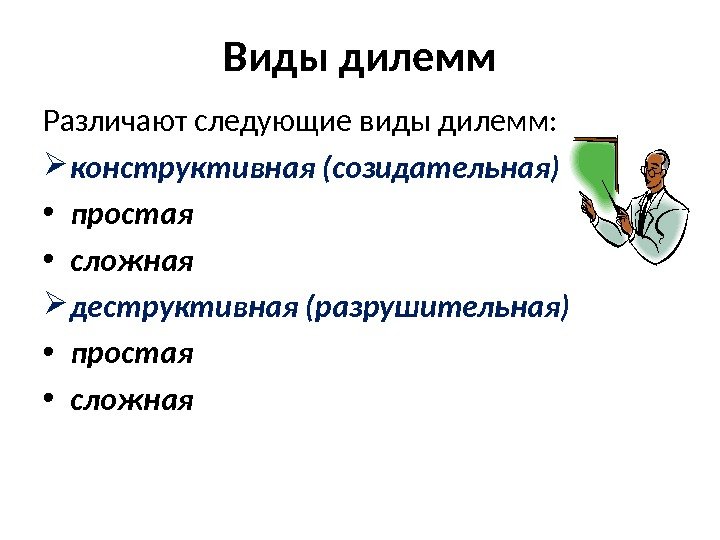 Виды дилемм

Различают следующие виды дилемм:

➢ конструктивная (созидательная)
• простая
• сложная
➢ деструктивная (разрушительная)
• простая
• сложная